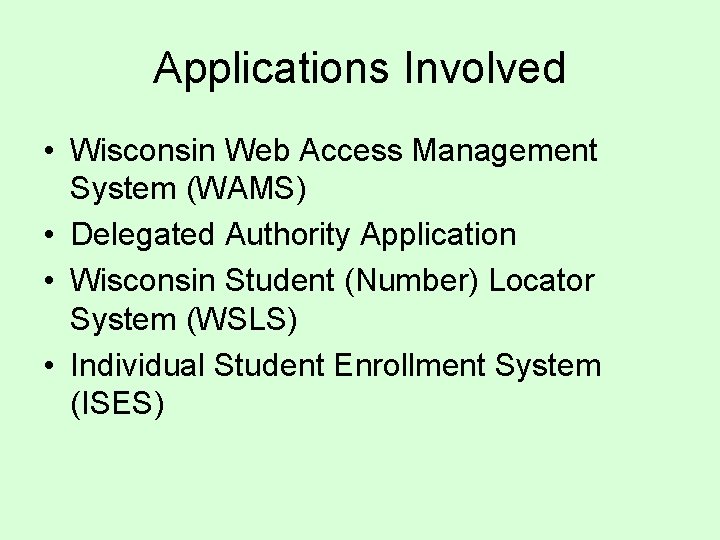 Applications Involved

• Wisconsin Web Access Management System (WAMS)
• Delegated Authority Application
• Wisconsin Student (Number) Locator System (WSLS)
• Individual Student Enrollment System (ISES)